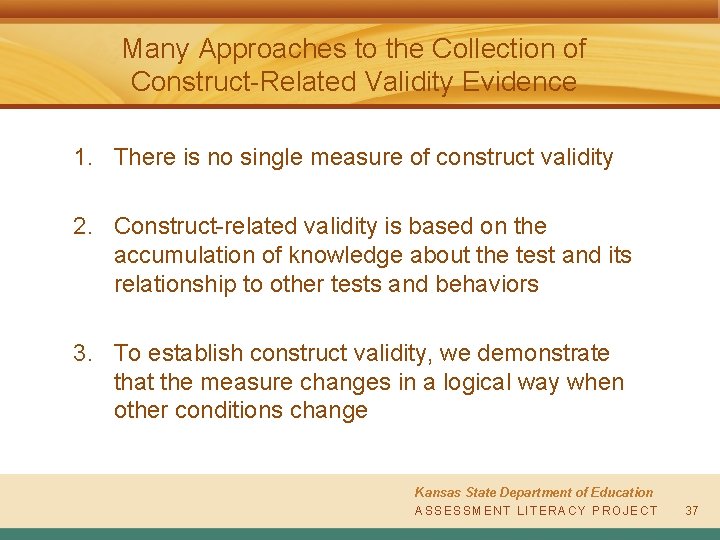 Many Approaches to the Collection of Construct-Related Validity Evidence

1. There is no single measure of construct validity

2. Construct-related validity is based on the accumulation of knowledge about the test and its relationship to other tests and behaviors

3. To establish construct validity, we demonstrate that the measure changes in a logical way when other conditions change

Kansas State Department of Education
ASSESSMENT LITERACY PROJECT 37